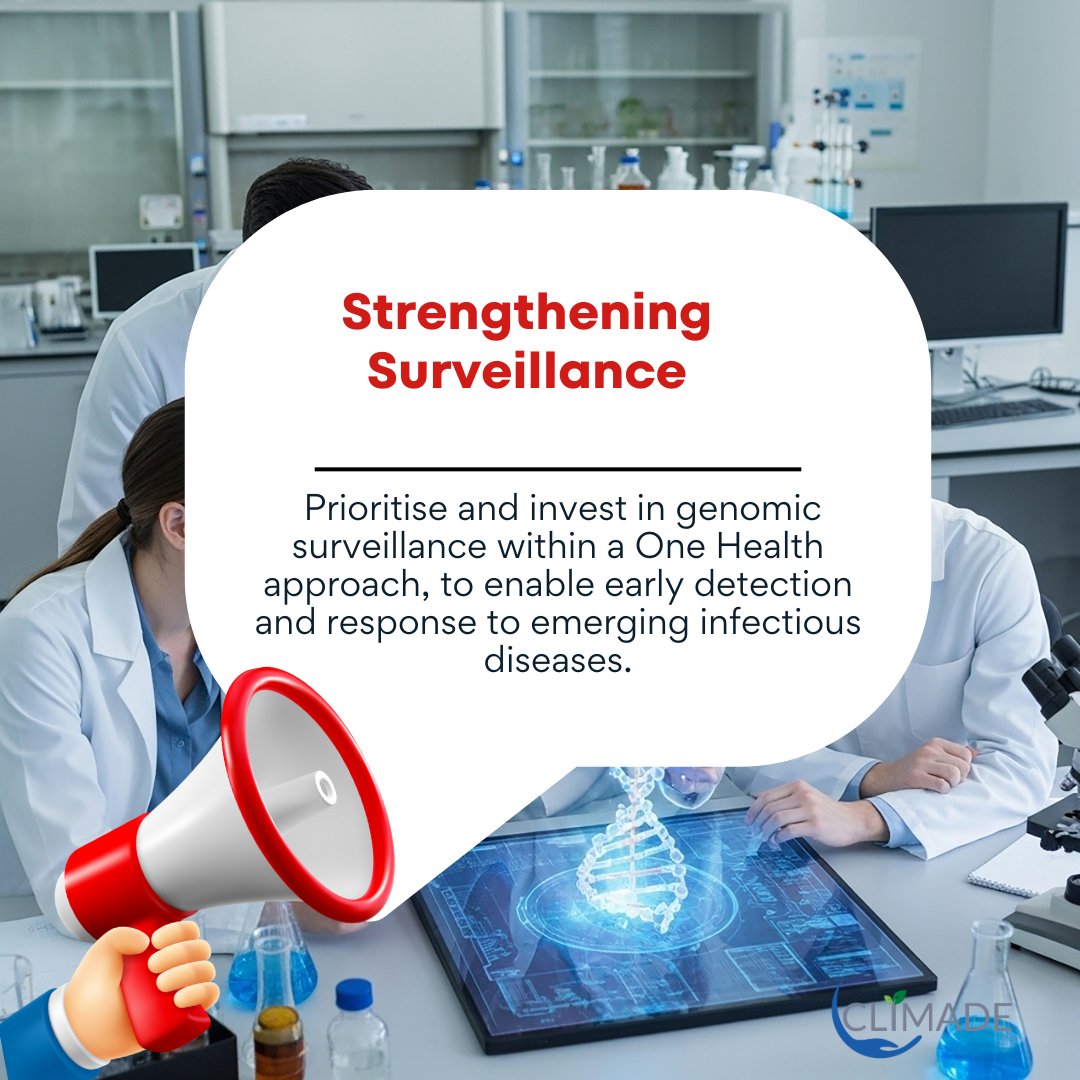 Strengthening Surveillance

Prioritise and invest in genomic surveillance within a One Health approach, to enable early detection and response to emerging infectious diseases.

CLIMADE